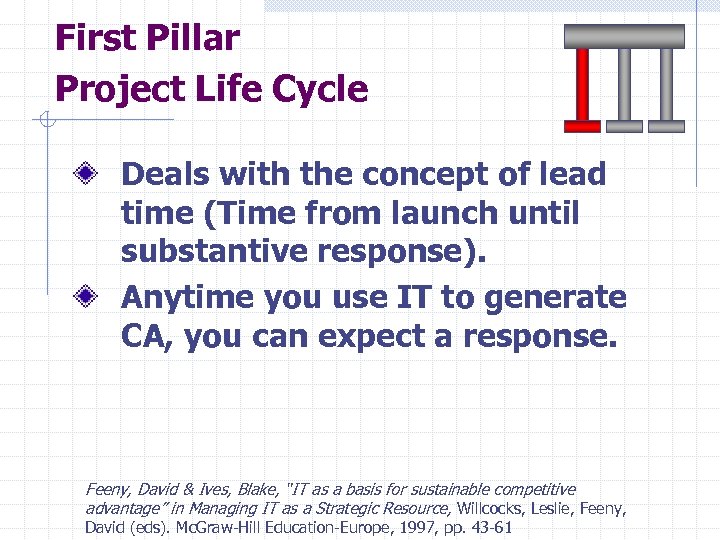 First Pillar
Project Life Cycle

Deals with the concept of lead time (Time from launch until substantive response).

Anytime you use IT to generate CA, you can expect a response.

Feeny, David & Ives, Blake, "IT as a basis for sustainable competitive advantage" in Managing IT as a Strategic Resource, Willcocks, Leslie, Feeny, David (eds). McGraw-Hill Education-Europe, 1997, pp. 43-61